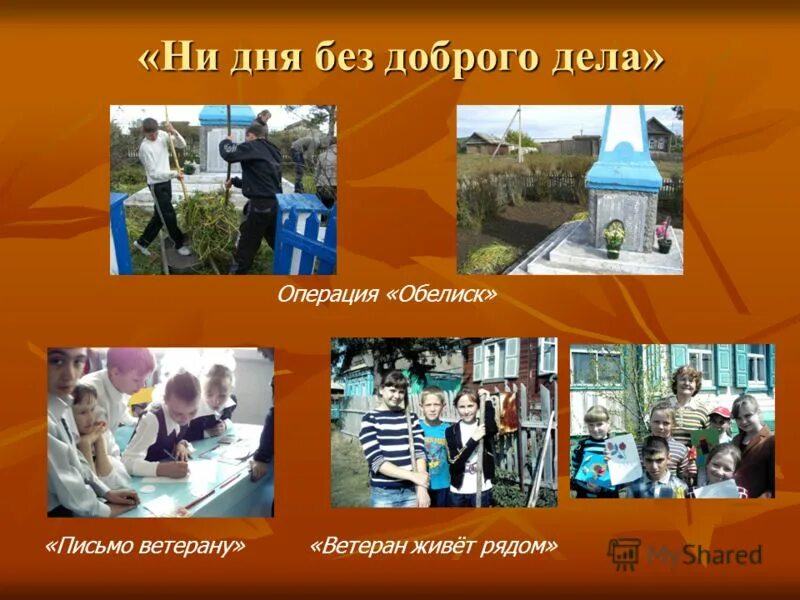 «Ни дня без доброго дела»

Операция «Обелиск»

«Письмо ветерану»

«Ветеран живёт рядом»

MyShared